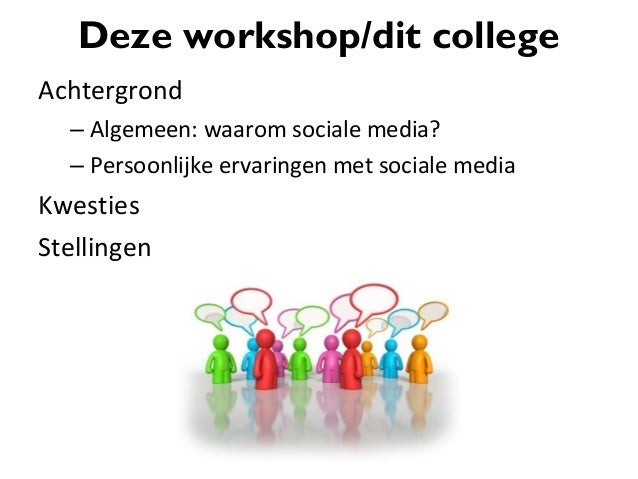 Deze workshop/dit college

Achtergrond

– Algemeen: waarom sociale media?

– Persoonlijke ervaringen met sociale media

Kwesties

Stellingen